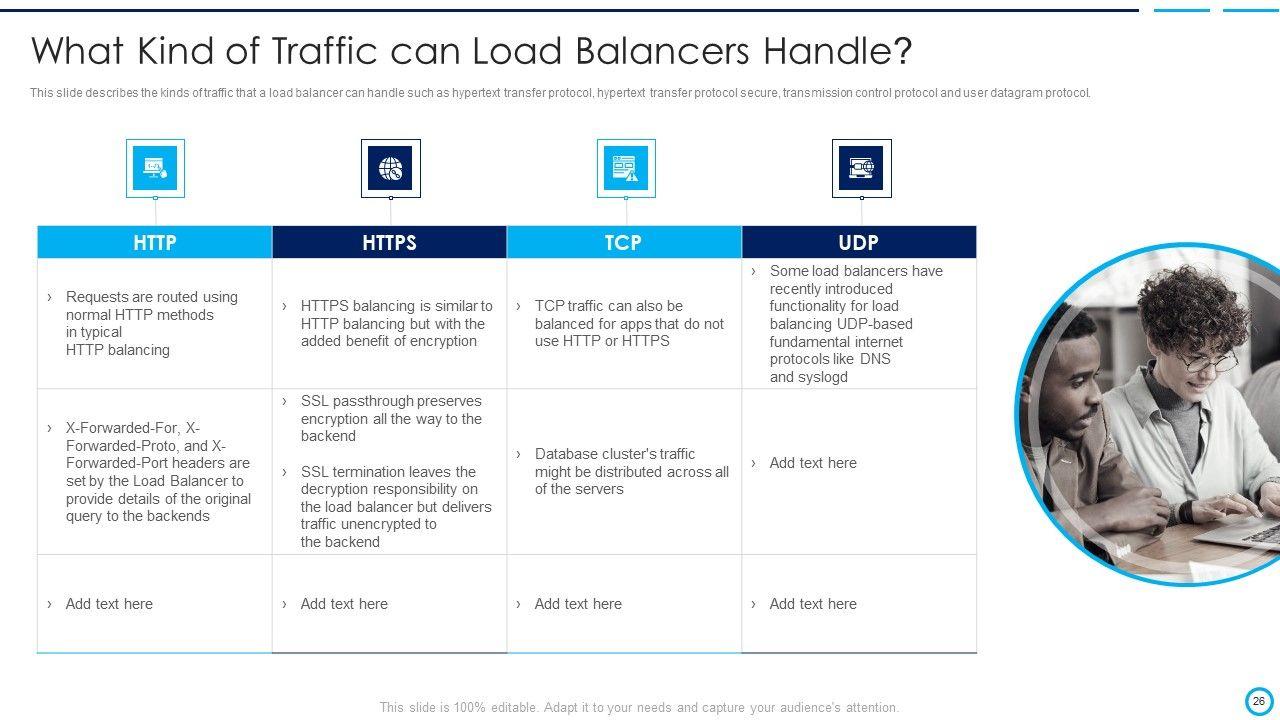 What Kind of Traffic can Load Balancers Handle?

This slide describes the kinds of traffic that a load balancer can handle such as hypertext transfer protocol, hypertext transfer protocol secure, transmission control protocol and user datagram protocol.

| HTTP | HTTPS | TCP | UDP |
|---|---|---|---|
| › Requests are routed using normal HTTP methods in typical HTTP balancing | › HTTPS balancing is similar to HTTP balancing but with the added benefit of encryption | › TCP traffic can also be balanced for apps that do not use HTTP or HTTPS | › Some load balancers have recently introduced functionality for load balancing UDP-based fundamental internet protocols like DNS and syslogd |
| › X-Forwarded-For, X-Forwarded-Proto, and X-Forwarded-Port headers are set by the Load Balancer to provide details of the original query to the backends | › SSL passthrough preserves encryption all the way to the backend › SSL termination leaves the decryption responsibility on the load balancer but delivers traffic unencrypted to the backend | › Database cluster's traffic might be distributed across all of the servers | › Add text here |
| › Add text here | › Add text here | › Add text here | › Add text here |

This slide is 100% editable. Adapt it to your needs and capture your audience's attention.

26